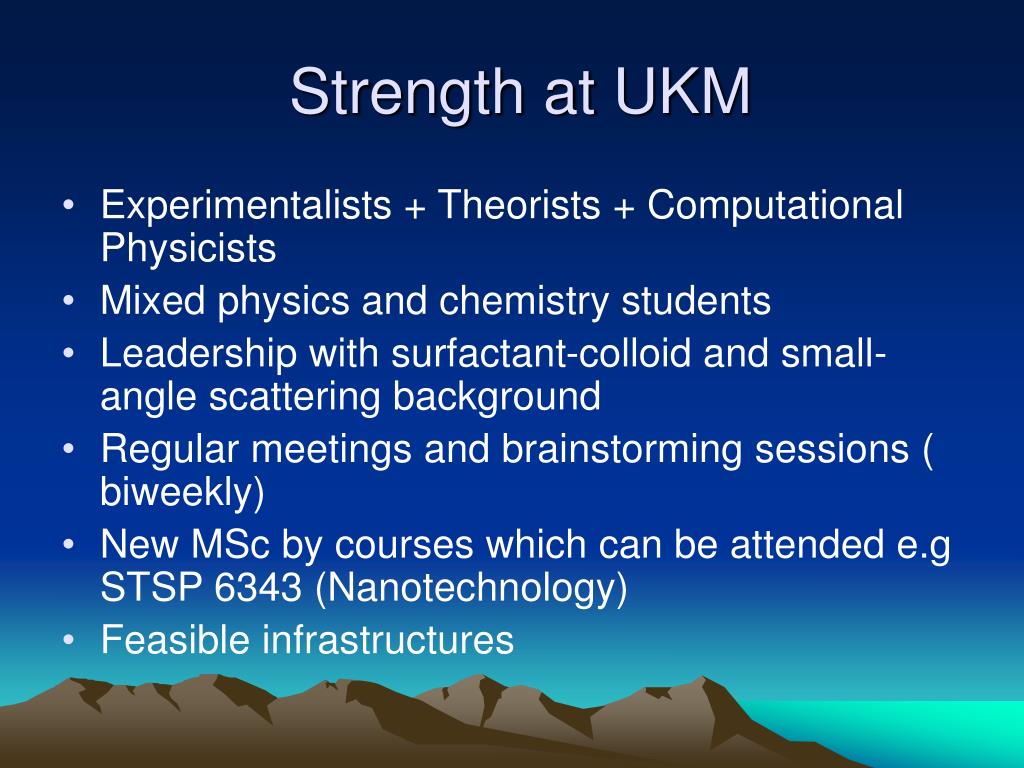 Strength at UKM

• Experimentalists + Theorists + Computational Physicists
• Mixed physics and chemistry students
• Leadership with surfactant-colloid and small-angle scattering background
• Regular meetings and brainstorming sessions ( biweekly)
• New MSc by courses which can be attended e.g STSP 6343 (Nanotechnology)
• Feasible infrastructures